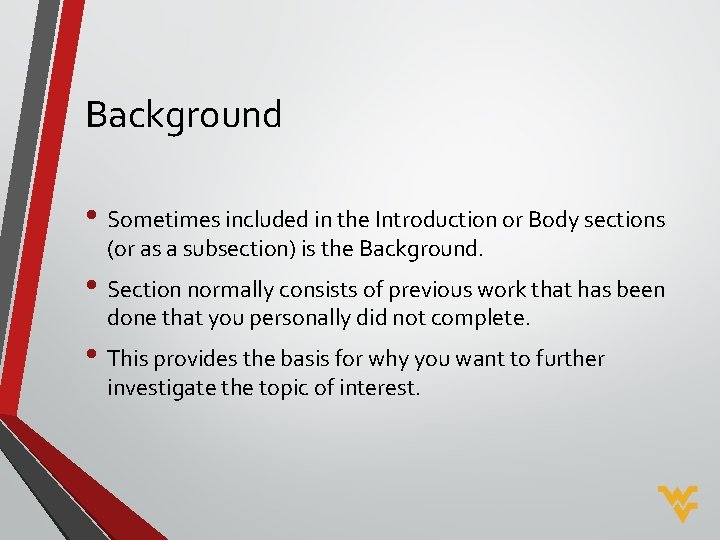 Background

• Sometimes included in the Introduction or Body sections (or as a subsection) is the Background.

• Section normally consists of previous work that has been done that you personally did not complete.

• This provides the basis for why you want to further investigate the topic of interest.